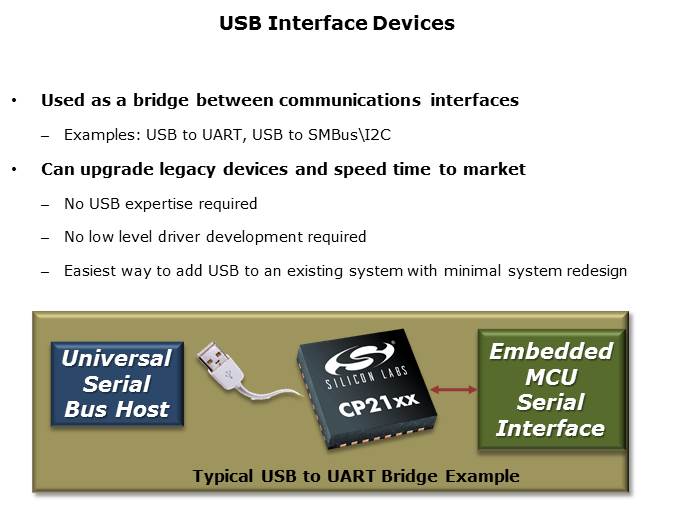 USB Interface Devices

• Used as a bridge between communications interfaces

– Examples: USB to UART, USB to SMBus\I2C

• Can upgrade legacy devices and speed time to market

– No USB expertise required

– No low level driver development required

– Easiest way to add USB to an existing system with minimal system redesign

Universal Serial Bus Host

SILICON LABS

CP21xx

Embedded MCU Serial Interface

Typical USB to UART Bridge Example